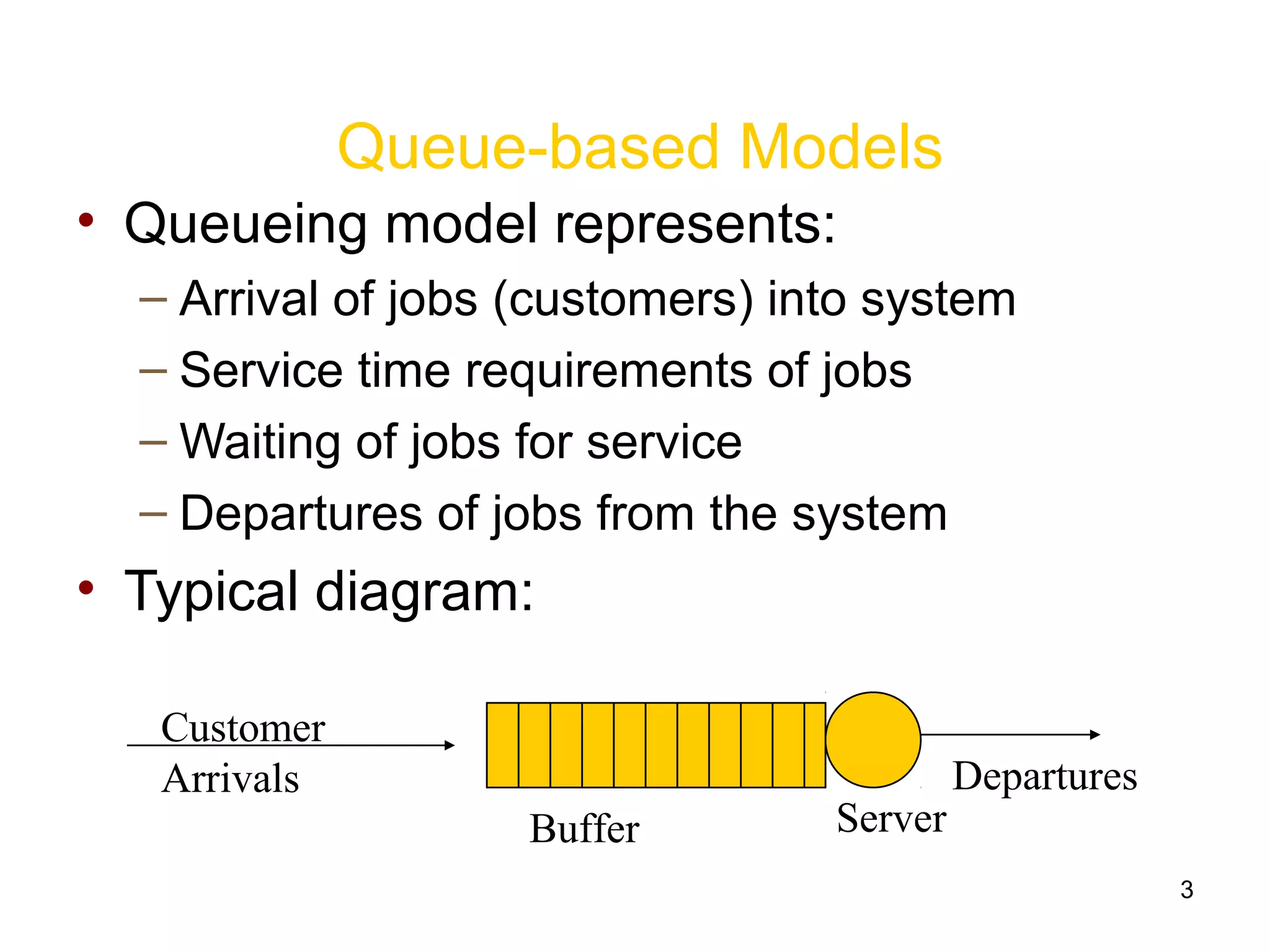 Queue-based Models

• Queueing model represents:
– Arrival of jobs (customers) into system
– Service time requirements of jobs
– Waiting of jobs for service
– Departures of jobs from the system
• Typical diagram:

Customer Arrivals

Buffer

Server

Departures

3